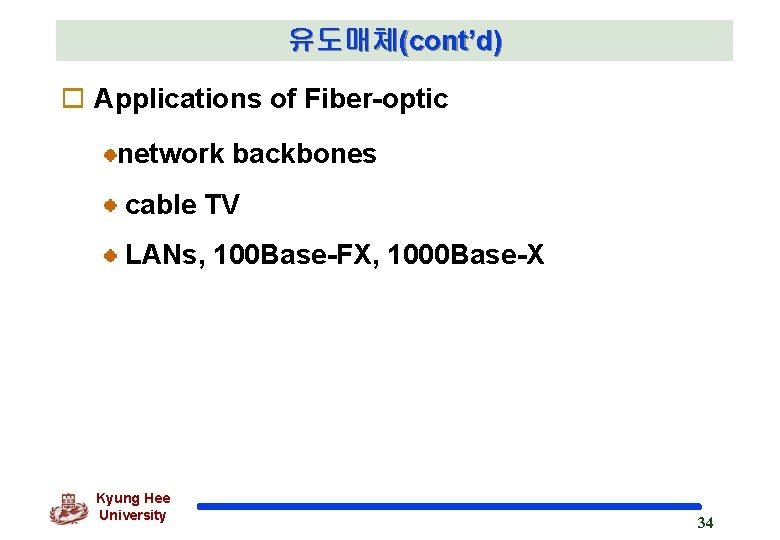 유도매체(cont'd)

Applications of Fiber-optic

network backbones

cable TV

LANs, 100Base-FX, 1000Base-X

Kyung Hee University

34